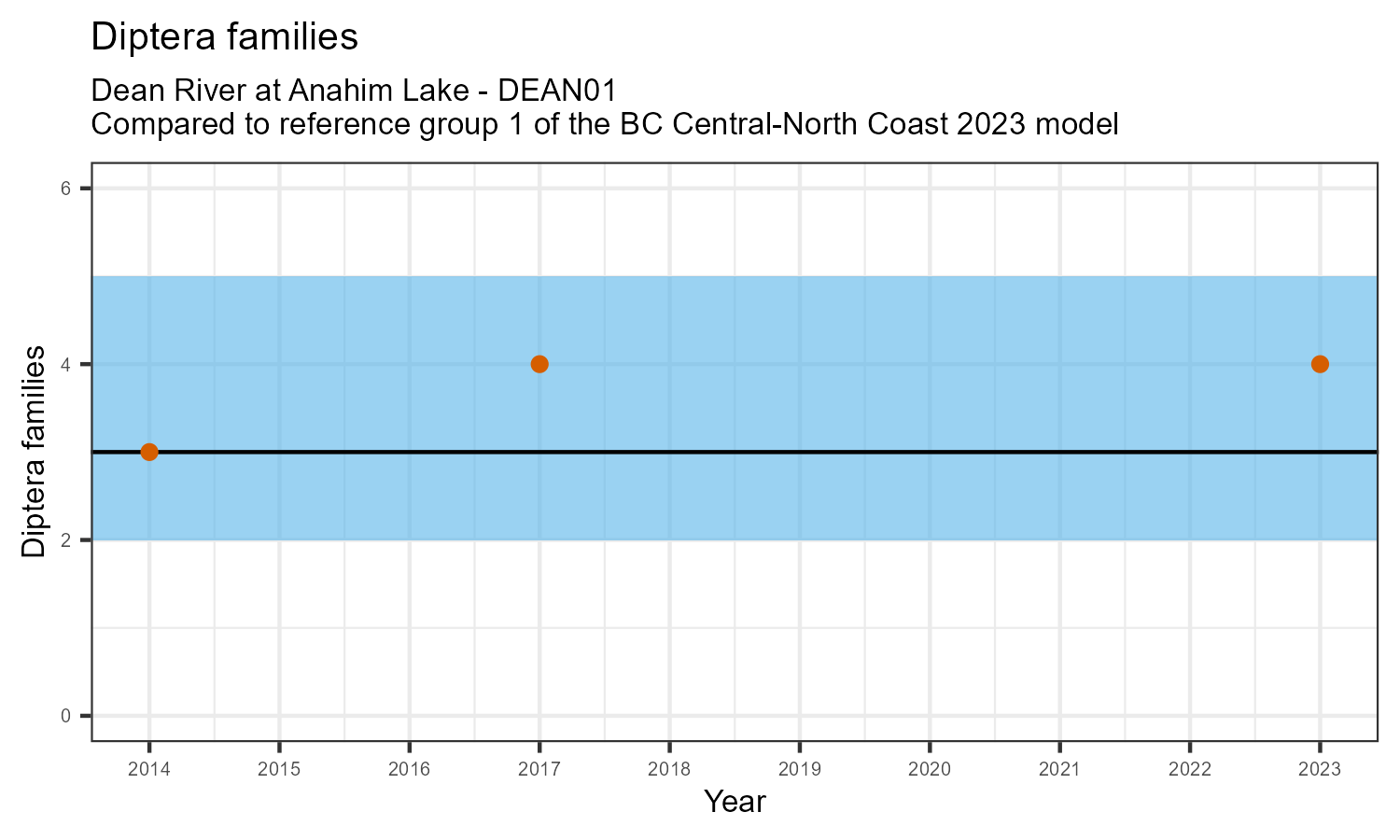 Diptera families

Dean River at Anahim Lake - DEAN01
Compared to reference group 1 of the BC Central-North Coast 2023 model

Diptera families

6
4
2
0

2014 2015 2016 2017 2018 2019 2020 2021 2022 2023

Year